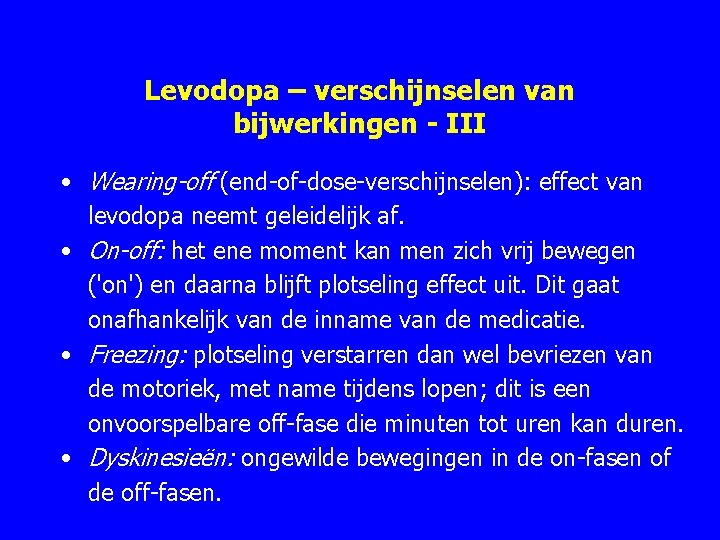 Levodopa – verschijnselen van bijwerkingen - III

• Wearing-off (end-of-dose-verschijnselen): effect van levodopa neemt geleidelijk af.
• On-off: het ene moment kan men zich vrij bewegen ('on') en daarna blijft plotseling effect uit. Dit gaat onafhankelijk van de inname van de medicatie.
• Freezing: plotseling verstarren dan wel bevriezen van de motoriek, met name tijdens lopen; dit is een onvoorspelbare off-fase die minuten tot uren kan duren.
• Dyskinesieën: ongewilde bewegingen in de on-fasen of de off-fasen.